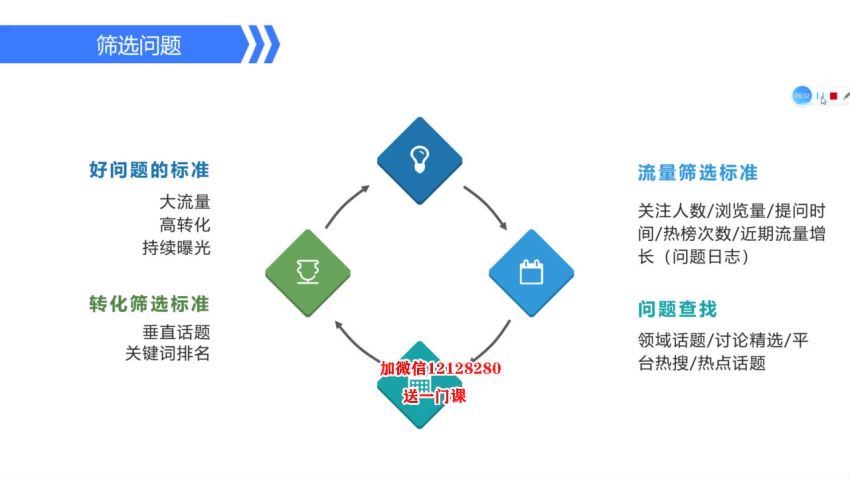 筛选问题

06:32

好问题的标准

大流量
高转化
持续曝光

转化筛选标准

垂直话题
关键词排名

流量筛选标准

关注人数/浏览量/提问时间/热榜次数/近期流量增长（问题日志）

问题查找

领域话题/讨论精选/平台热搜/热点话题

加微信12128280
送一门课